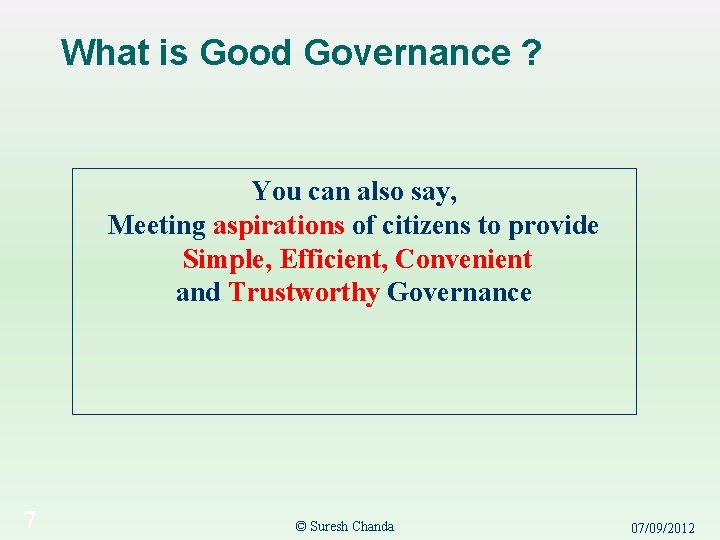 What is Good Governance ?

You can also say,
Meeting aspirations of citizens to provide
Simple, Efficient, Convenient
and Trustworthy Governance

7

© Suresh Chanda

07/09/2012